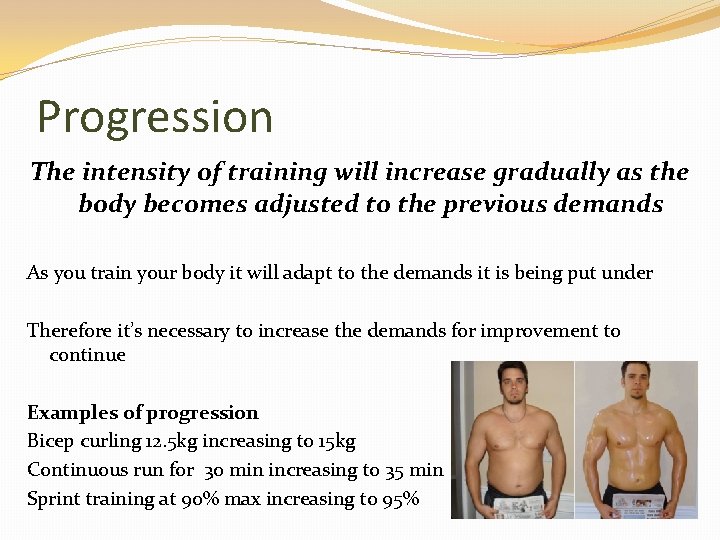 Progression

The intensity of training will increase gradually as the body becomes adjusted to the previous demands

As you train your body it will adapt to the demands it is being put under

Therefore it's necessary to increase the demands for improvement to continue

Examples of progression
Bicep curling 12.5kg increasing to 15kg
Continuous run for 30 min increasing to 35 min
Sprint training at 90% max increasing to 95%